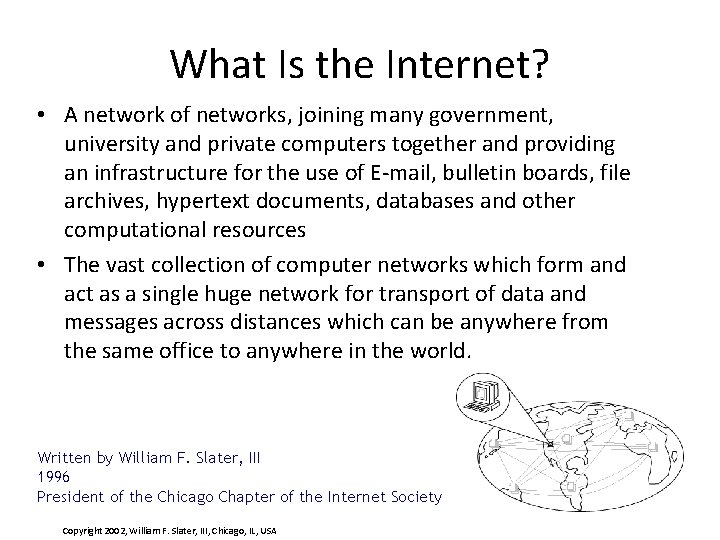 What Is the Internet?

• A network of networks, joining many government, university and private computers together and providing an infrastructure for the use of E-mail, bulletin boards, file archives, hypertext documents, databases and other computational resources

• The vast collection of computer networks which form and act as a single huge network for transport of data and messages across distances which can be anywhere from the same office to anywhere in the world.

Written by William F. Slater, III
1996
President of the Chicago Chapter of the Internet Society

Copyright 2002, William F. Slater, III, Chicago, IL, USA